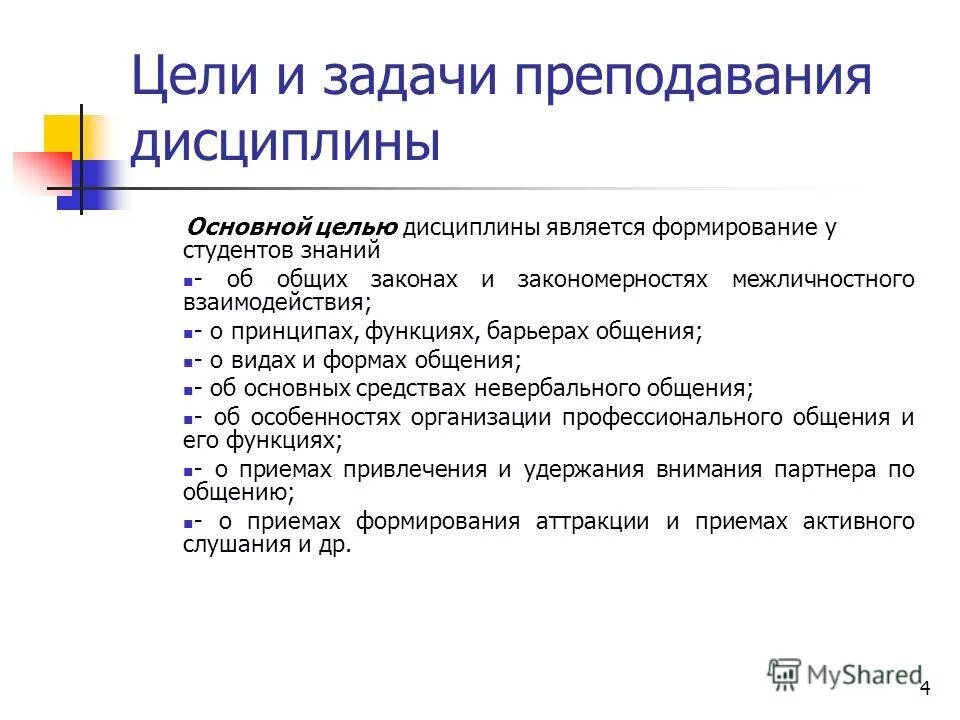 Цели и задачи преподавания дисциплины

Основной целью дисциплины является формирование у студентов знаний

- об общих законах и закономерностях межличностного взаимодействия;

- о принципах, функциях, барьерах общения;

- о видах и формах общения;

- об основных средствах невербального общения;

- об особенностях организации профессионального общения и его функциях;

- о приемах привлечения и удержания внимания партнера по общению;

- о приемах формирования аттракции и приемах активного слушания и др.

MyShared

4